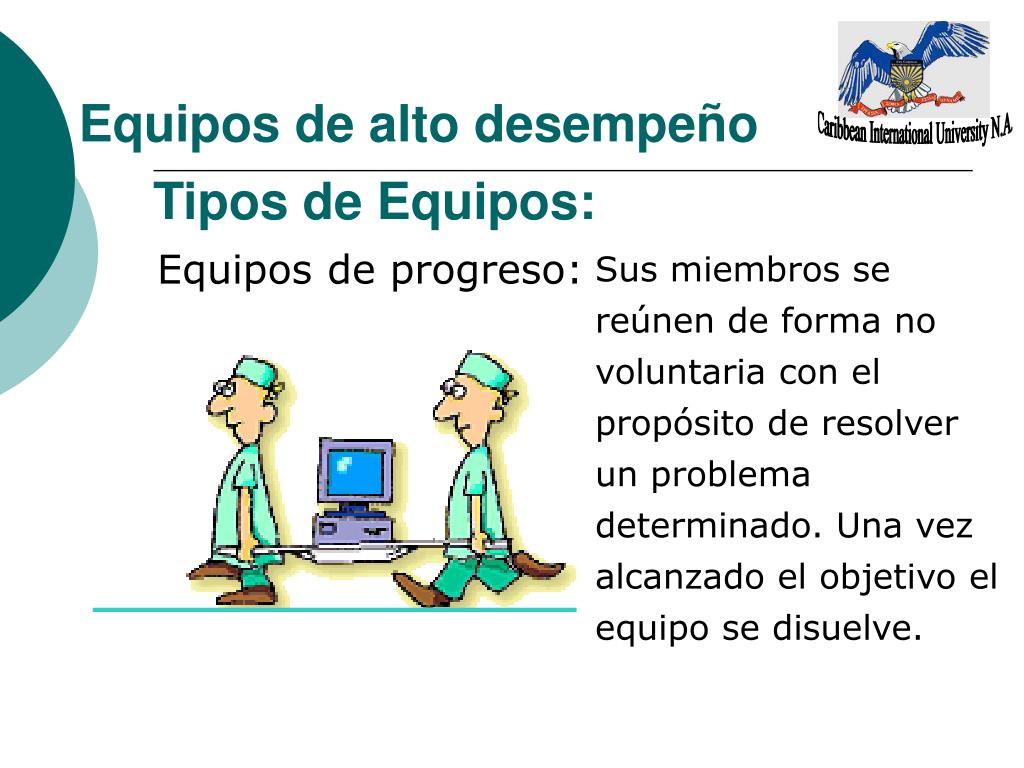 Equipos de alto desempeño

Caribbean International University N.A.

Tipos de Equipos:

Equipos de progreso: Sus miembros se reúnen de forma no voluntaria con el propósito de resolver un problema determinado. Una vez alcanzado el objetivo el equipo se disuelve.